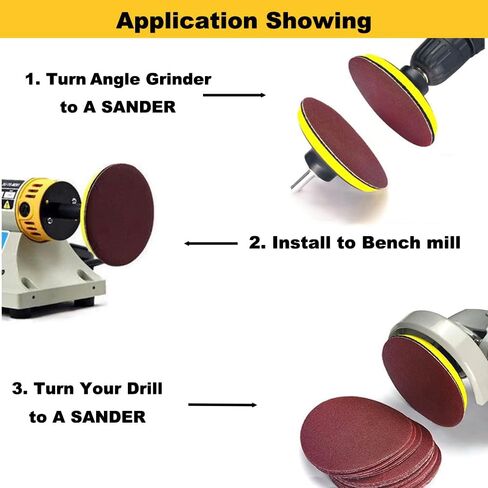 Application Showing

1. Turn Angle Grinder
to A SANDER

2. Install to Bench mill

3. Turn Your Drill
to A SANDER